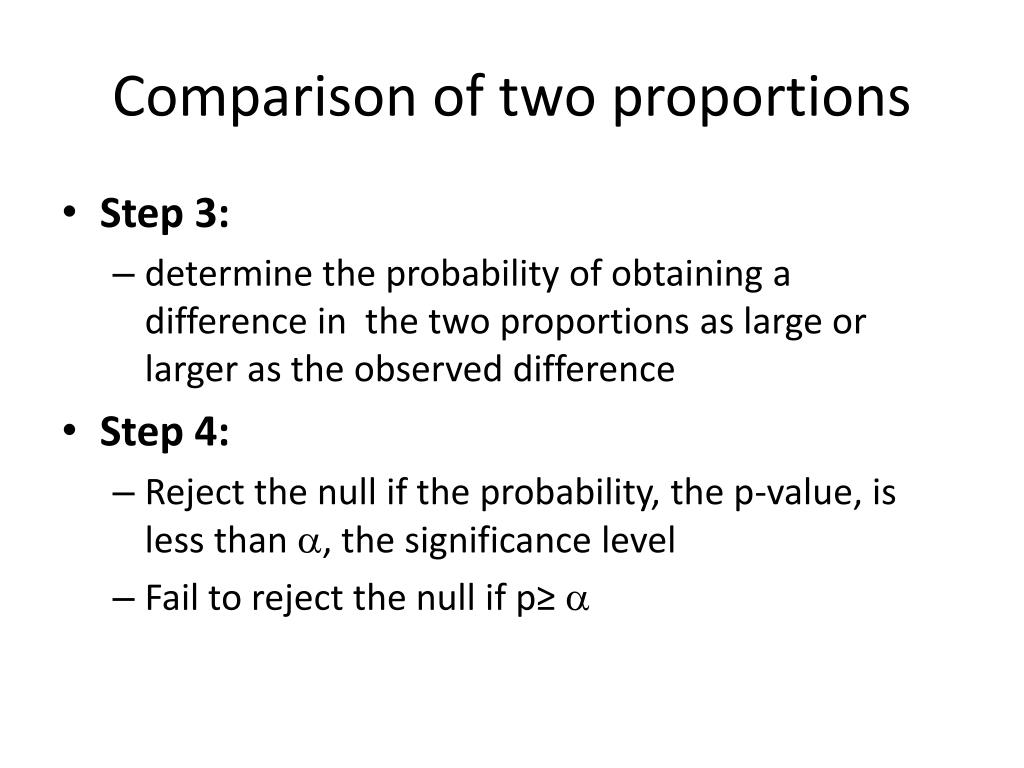 Comparison of two proportions

• Step 3:
– determine the probability of obtaining a difference in the two proportions as large or larger as the observed difference

• Step 4:
– Reject the null if the probability, the p-value, is less than $\alpha$, the significance level
– Fail to reject the null if p≥ $\alpha$